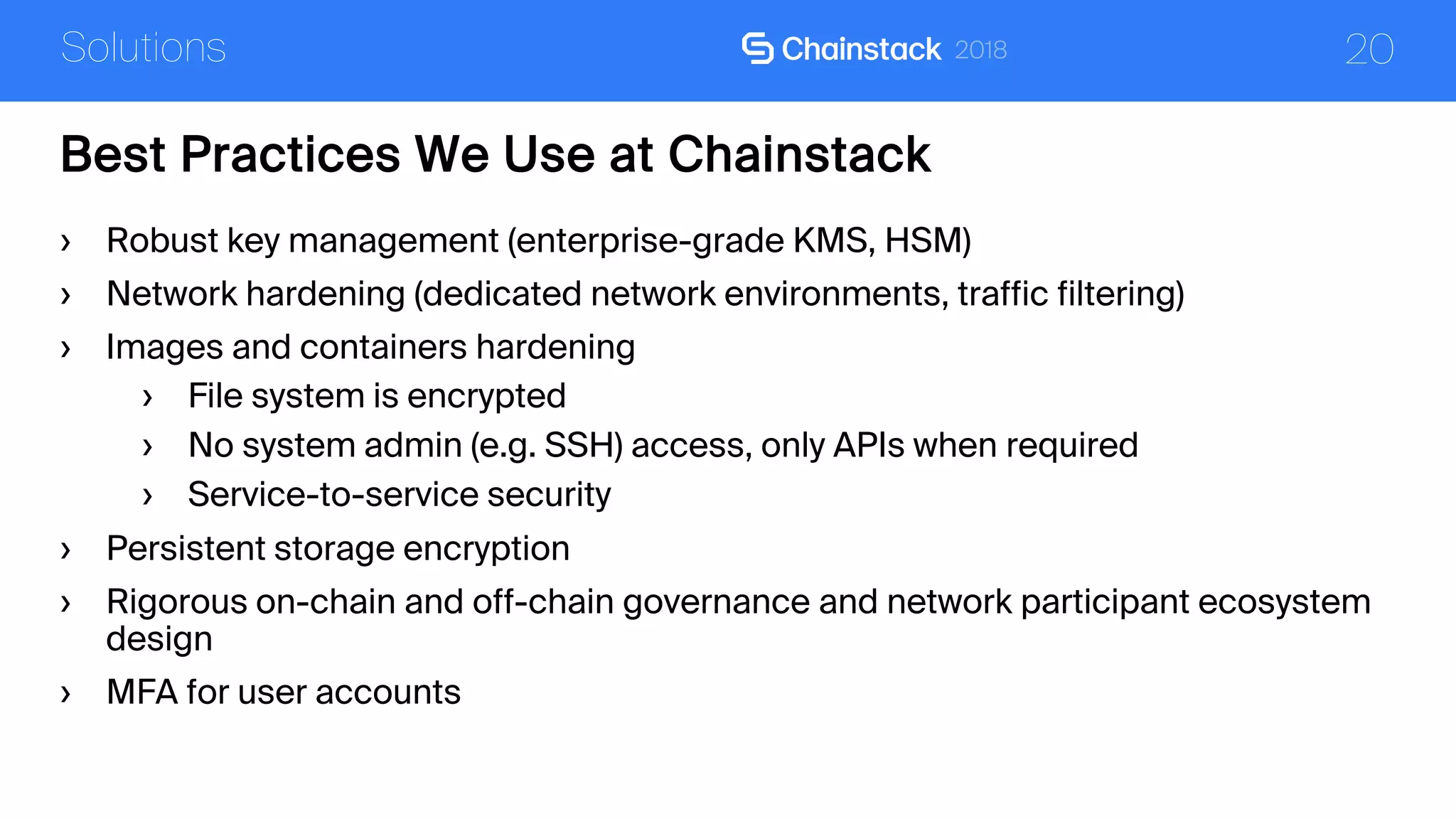 Solutions

Chainstack 2018

20

Best Practices We Use at Chainstack

› Robust key management (enterprise-grade KMS, HSM)

› Network hardening (dedicated network environments, traffic filtering)

› Images and containers hardening

› File system is encrypted

› No system admin (e.g. SSH) access, only APIs when required

› Service-to-service security

› Persistent storage encryption

› Rigorous on-chain and off-chain governance and network participant ecosystem design

› MFA for user accounts